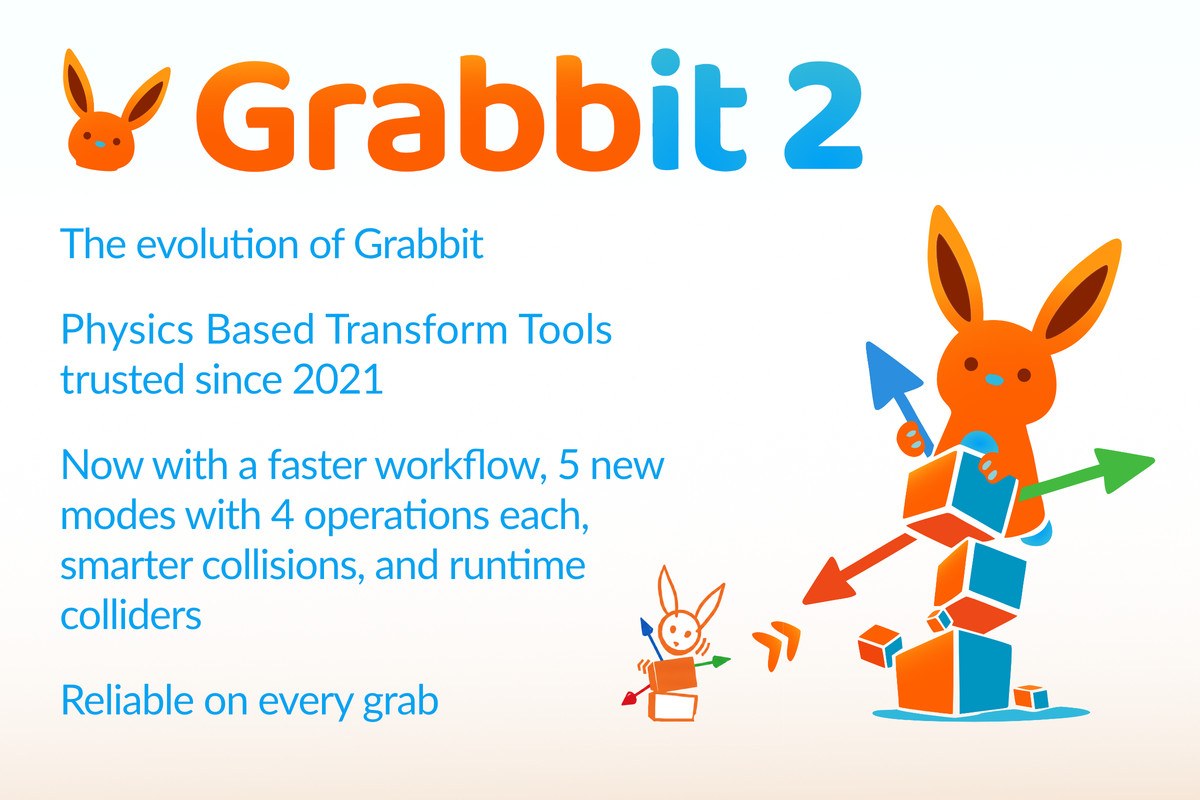 Grabbit 2

The evolution of Grabbit

Physics Based Transform Tools trusted since 2021

Now with a faster workflow, 5 new modes with 4 operations each, smarter collisions, and runtime colliders

Reliable on every grab